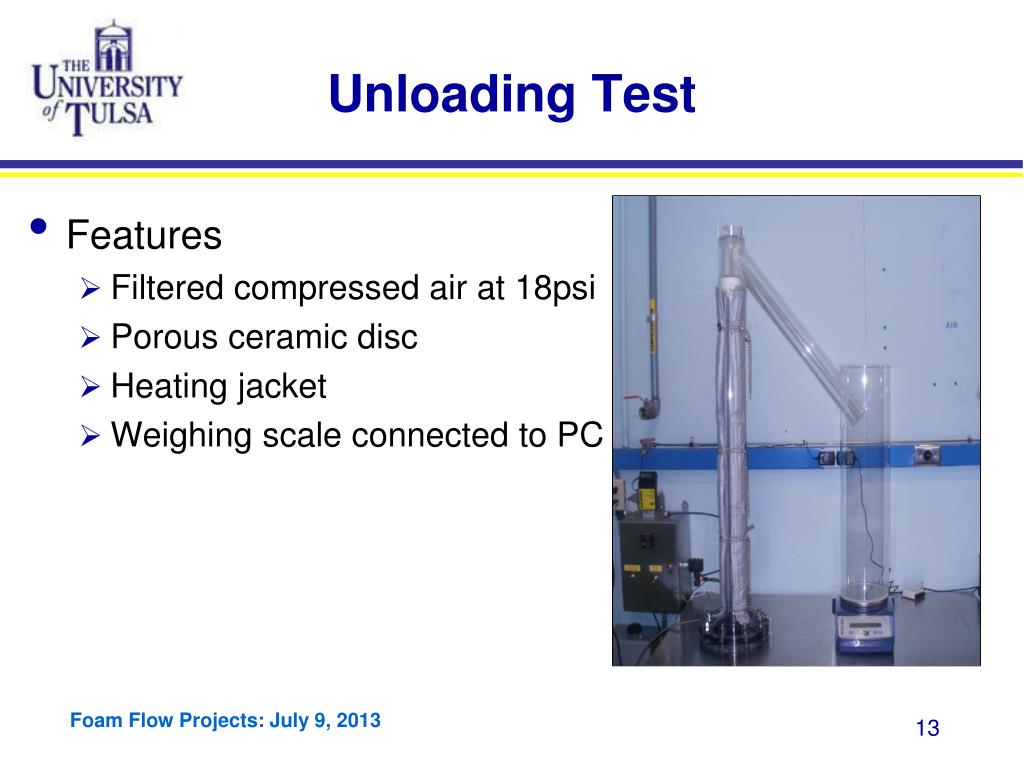 THE UNIVERSITY of TULSA

Unloading Test

• Features
➢ Filtered compressed air at 18psi
➢ Porous ceramic disc
➢ Heating jacket
➢ Weighing scale connected to PC

AIR

Foam Flow Projects: July 9, 2013

13